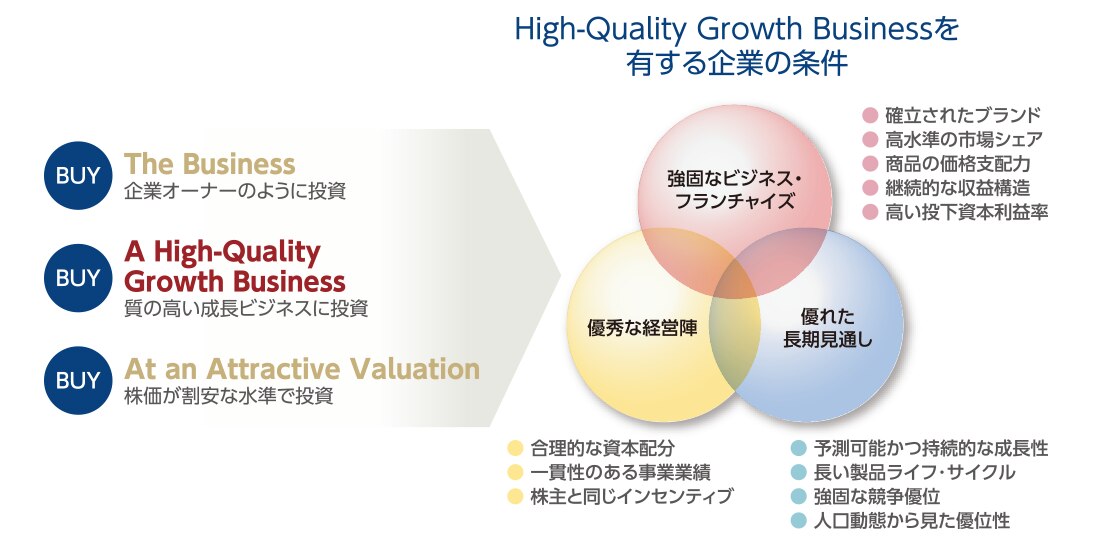 High-Quality Growth Businessを有する企業の条件

BUY
The Business
企業オーナーのように投資

BUY
A High-Quality Growth Business
質の高い成長ビジネスに投資

BUY
At an Attractive Valuation
株価が割安な水準で投資

強固なビジネス・フランチャイズ

優秀な経営陣

優れた長期見通し

確立されたブランド
高水準の市場シェア
商品の価格支配力
継続的な収益構造
高い投下資本利益率

合理的な資本配分
一貫性のある事業業績
株主と同じインセンティブ

予測可能かつ持続的な成長性
長い製品ライフ・サイクル
強固な競争優位
人口動態から見た優位性